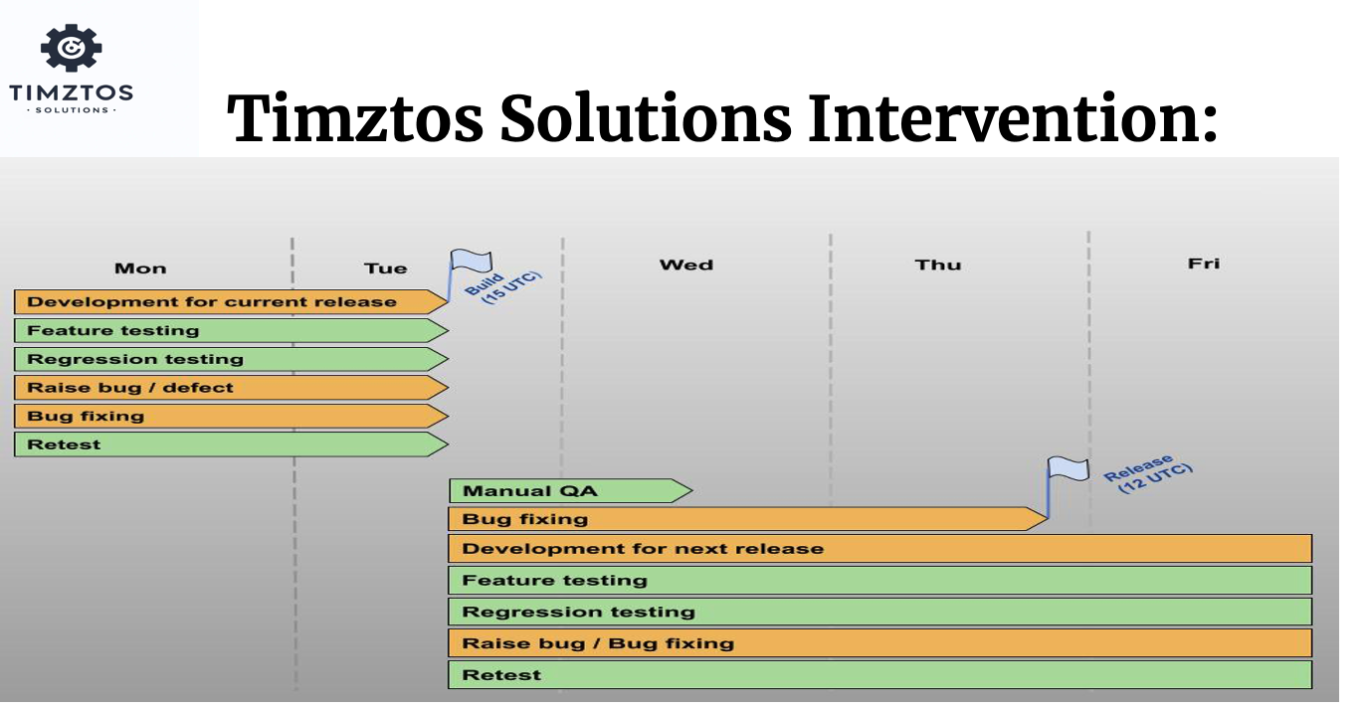 TIMZTOS
· SOLUTIONS ·

Timztos Solutions Intervention:

Mon
Tue
Wed
Thu
Fri

Build (15 UTC)

Development for current release
Feature testing
Regression testing
Raise bug / defect
Bug fixing
Retest

Release (12 UTC)

Manual QA
Bug fixing
Development for next release
Feature testing
Regression testing
Raise bug / Bug fixing
Retest